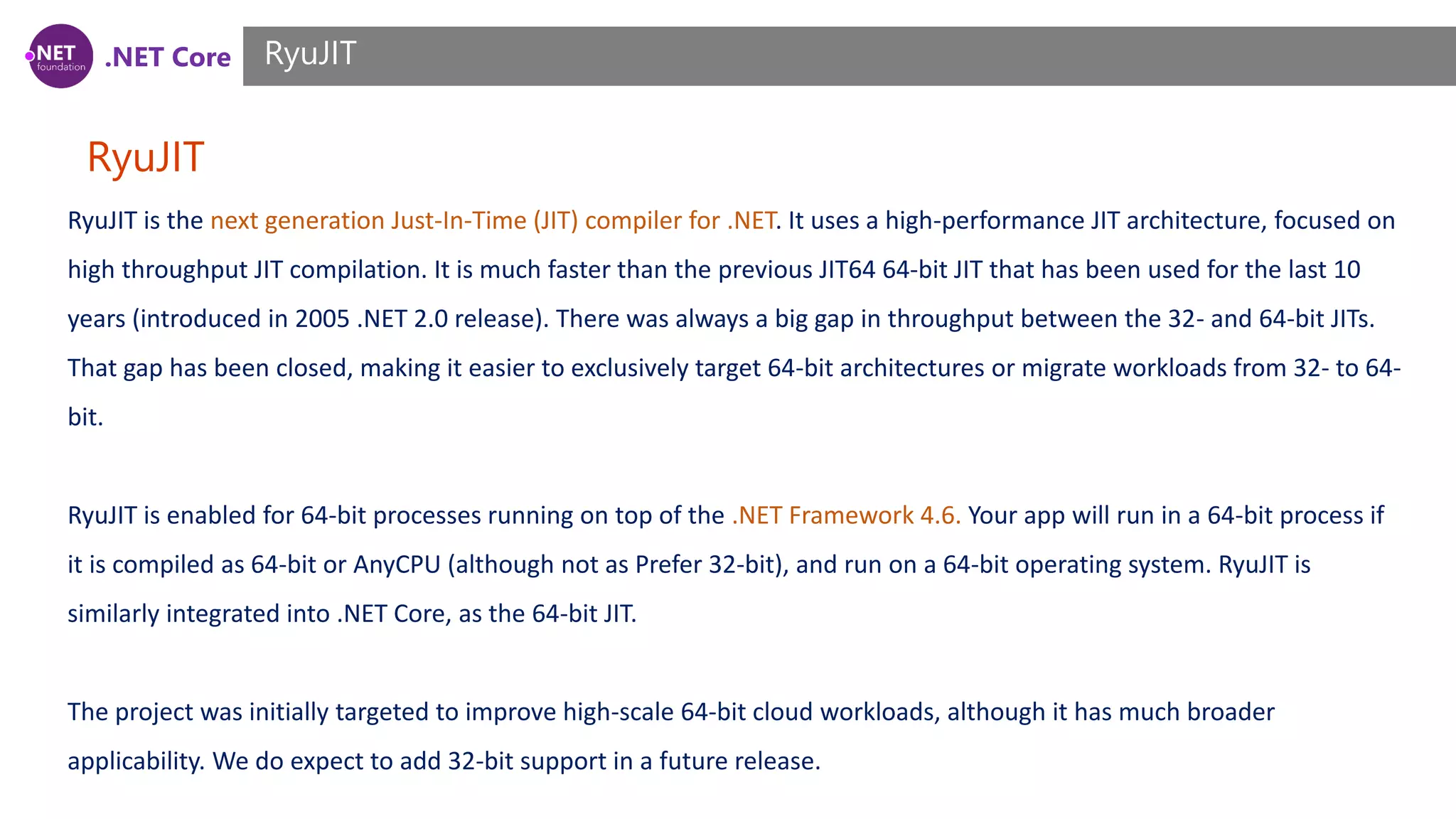 .NET foundation .NET Core

RyuJIT

RyuJIT

RyuJIT is the next generation Just-In-Time (JIT) compiler for .NET. It uses a high-performance JIT architecture, focused on high throughput JIT compilation. It is much faster than the previous JIT64 64-bit JIT that has been used for the last 10 years (introduced in 2005 .NET 2.0 release). There was always a big gap in throughput between the 32- and 64-bit JITs. That gap has been closed, making it easier to exclusively target 64-bit architectures or migrate workloads from 32- to 64-bit.

RyuJIT is enabled for 64-bit processes running on top of the .NET Framework 4.6. Your app will run in a 64-bit process if it is compiled as 64-bit or AnyCPU (although not as Prefer 32-bit), and run on a 64-bit operating system. RyuJIT is similarly integrated into .NET Core, as the 64-bit JIT.

The project was initially targeted to improve high-scale 64-bit cloud workloads, although it has much broader applicability. We do expect to add 32-bit support in a future release.